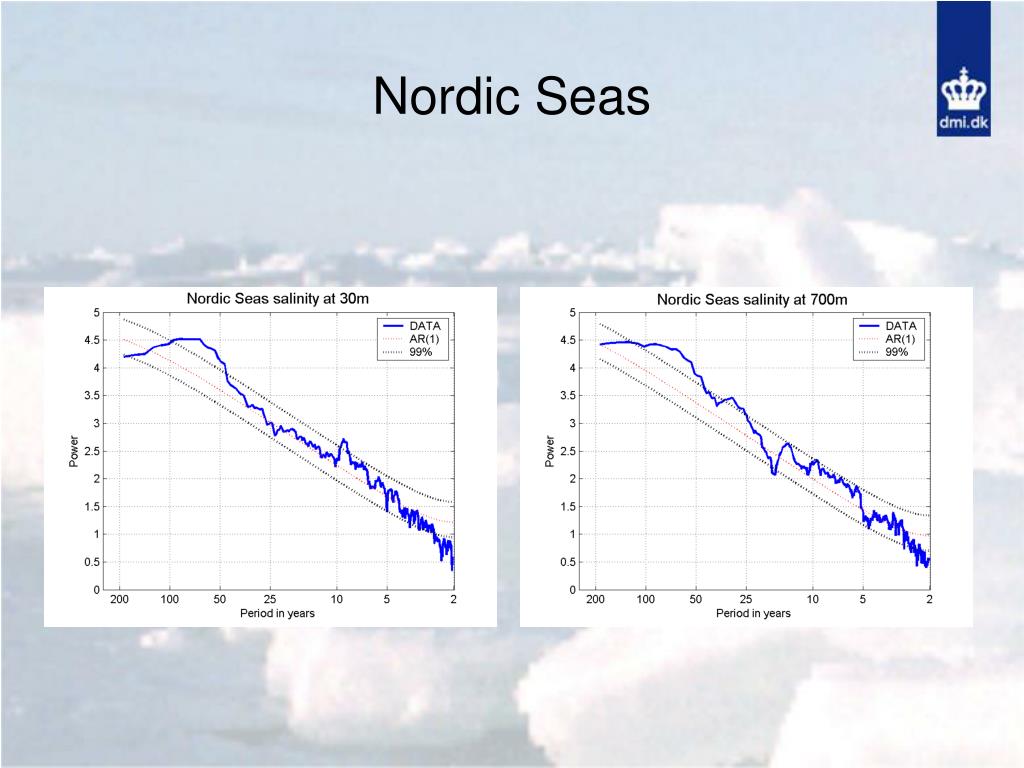 Nordic Seas

dmi.dk

Nordic Seas salinity at 30m

DATA
AR(1)
99%

Power

5
4.5
4
3.5
3
2.5
2
1.5
1
0.5
0

200 100 50 25 10 5 2

Period in years

Nordic Seas salinity at 700m

DATA
AR(1)
99%

Power

5
4.5
4
3.5
3
2.5
2
1.5
1
0.5
0

200 100 50 25 10 5 2

Period in years